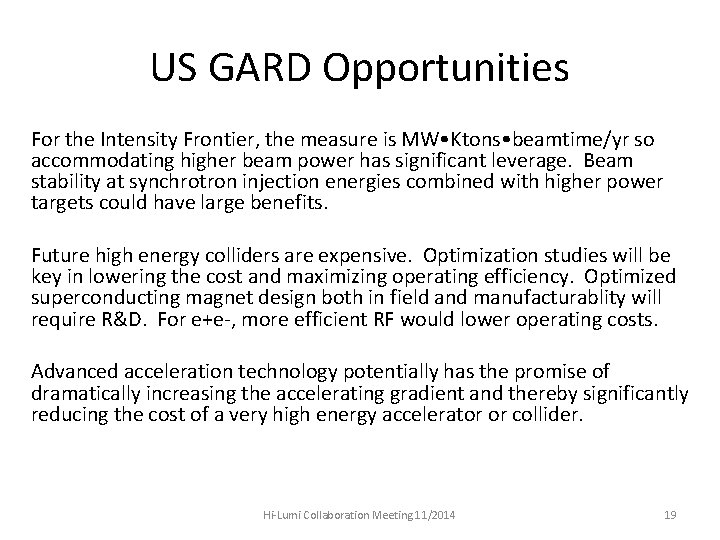 US GARD Opportunities

For the Intensity Frontier, the measure is MW•Ktons•beamtime/yr so accommodating higher beam power has significant leverage. Beam stability at synchrotron injection energies combined with higher power targets could have large benefits.

Future high energy colliders are expensive. Optimization studies will be key in lowering the cost and maximizing operating efficiency. Optimized superconducting magnet design both in field and manufacturablity will require R&D. For e+e-, more efficient RF would lower operating costs.

Advanced acceleration technology potentially has the promise of dramatically increasing the accelerating gradient and thereby significantly reducing the cost of a very high energy accelerator or collider.

Hi-Lumi Collaboration Meeting11/2014

19